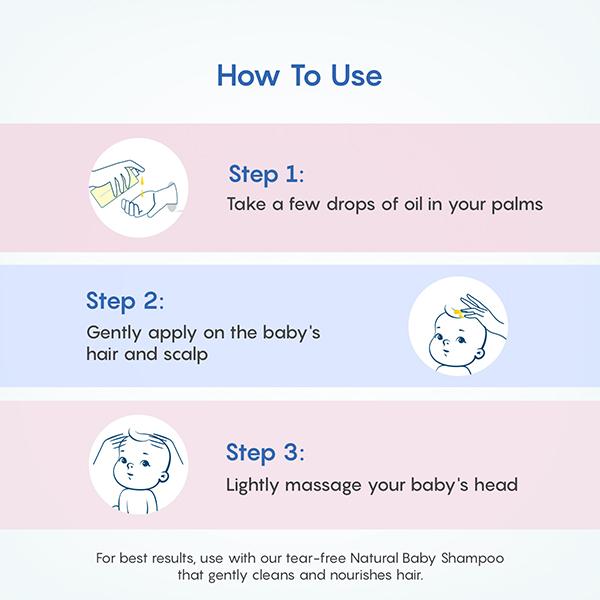 How To Use

Step 1:
Take a few drops of oil in your palms

Step 2:
Gently apply on the baby's hair and scalp

Step 3:
Lightly massage your baby's head

For best results, use with our tear-free Natural Baby Shampoo that gently cleans and nourishes hair.